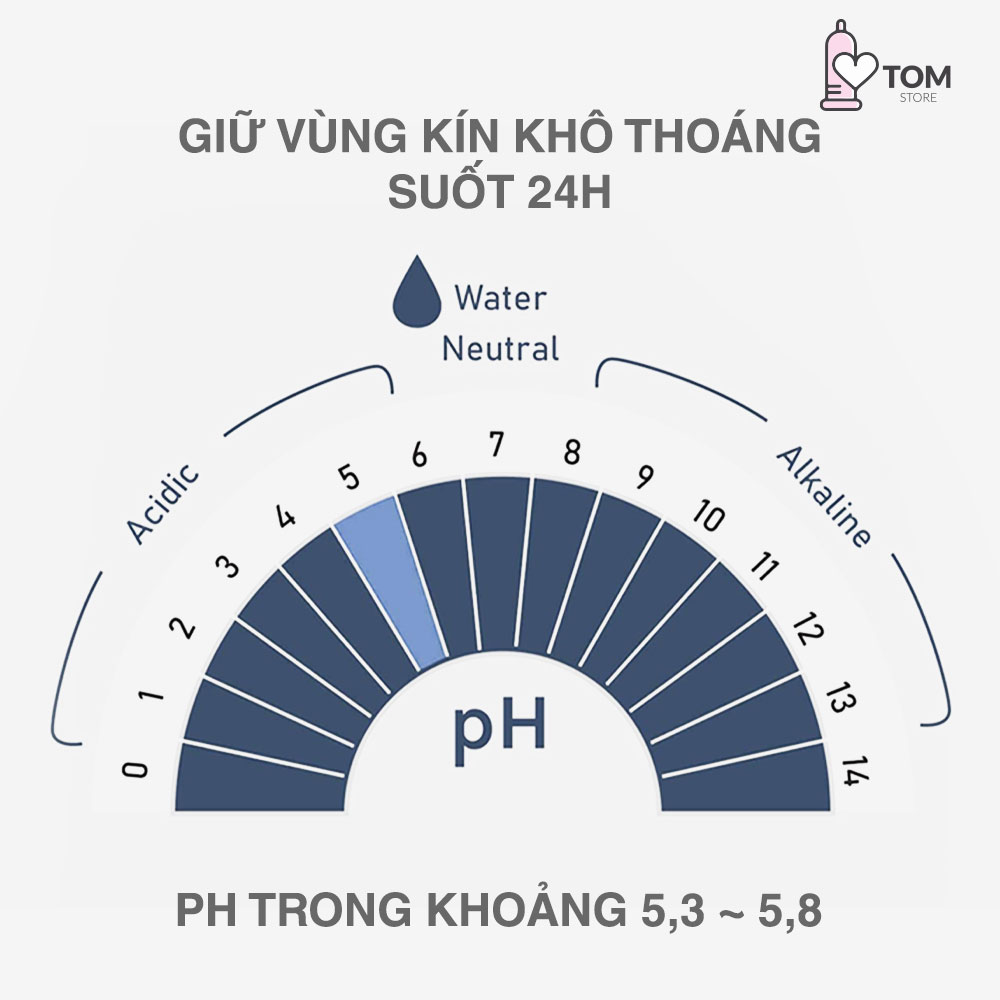 TOM
STORE

GIỮ VÙNG KÍN KHÔ THOÁNG
SUỐT 24H

Water
Neutral

Acidic

Alkaline

0 1 2 3 4 5 6 7 8 9 10 11 12 13 14

pH

PH TRONG KHOẢNG 5,3 ~ 5,8